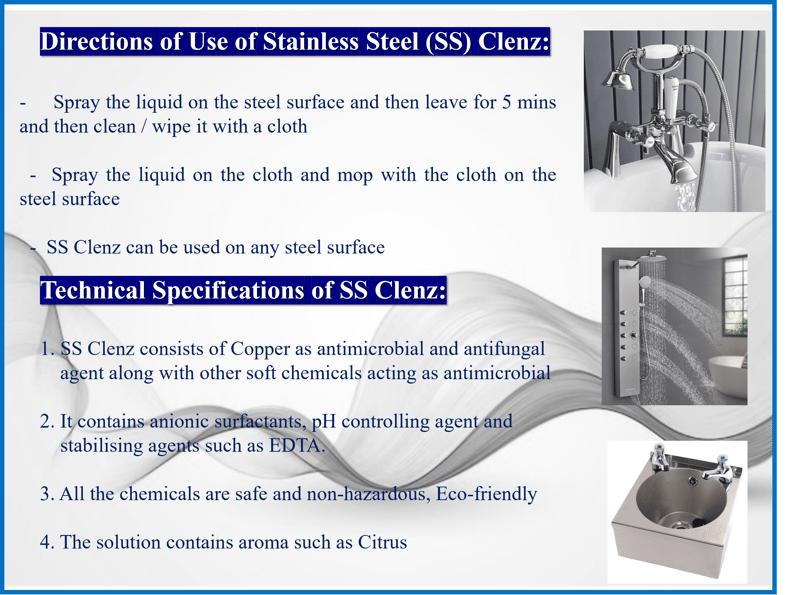 Directions of Use of Stainless Steel (SS) Clenz:

- Spray the liquid on the steel surface and then leave for 5 mins and then clean / wipe it with a cloth

- Spray the liquid on the cloth and mop with the cloth on the steel surface

- SS Clenz can be used on any steel surface

Technical Specifications of SS Clenz:

1. SS Clenz consists of Copper as antimicrobial and antifungal agent along with other soft chemicals acting as antimicrobial

2. It contains anionic surfactants, pH controlling agent and stabilising agents such as EDTA.

3. All the chemicals are safe and non-hazardous, Eco-friendly

4. The solution contains aroma such as Citrus